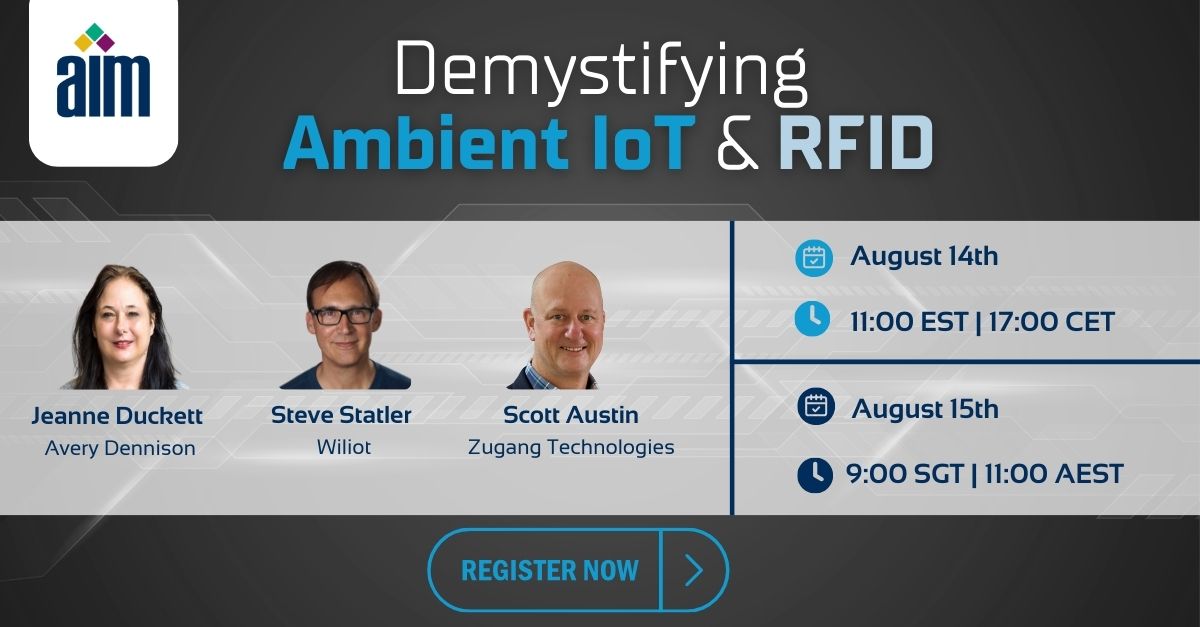 aim

Demystifying
Ambient IoT & RFID

Jeanne Duckett
Avery Dennison

Steve Statler
Wiliot

Scott Austin
Zugang Technologies

August 14th

11:00 EST | 17:00 CET

August 15th

9:00 SGT | 11:00 AEST

REGISTER NOW